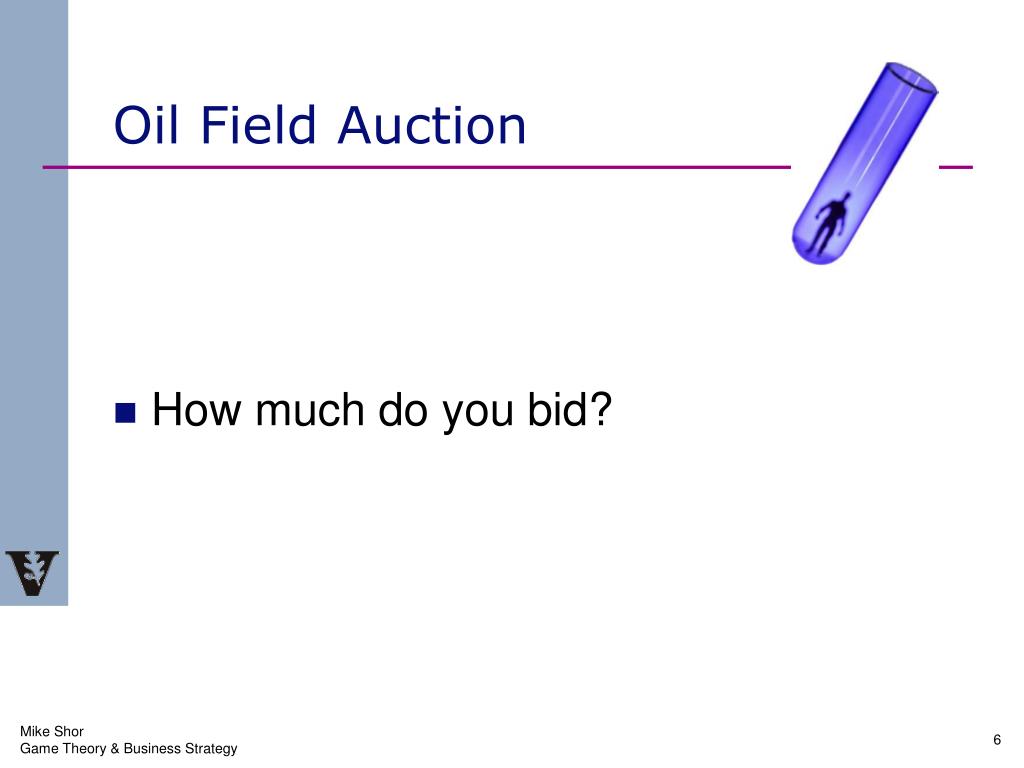 Oil Field Auction

How much do you bid?

Mike Shor
Game Theory & Business Strategy

6